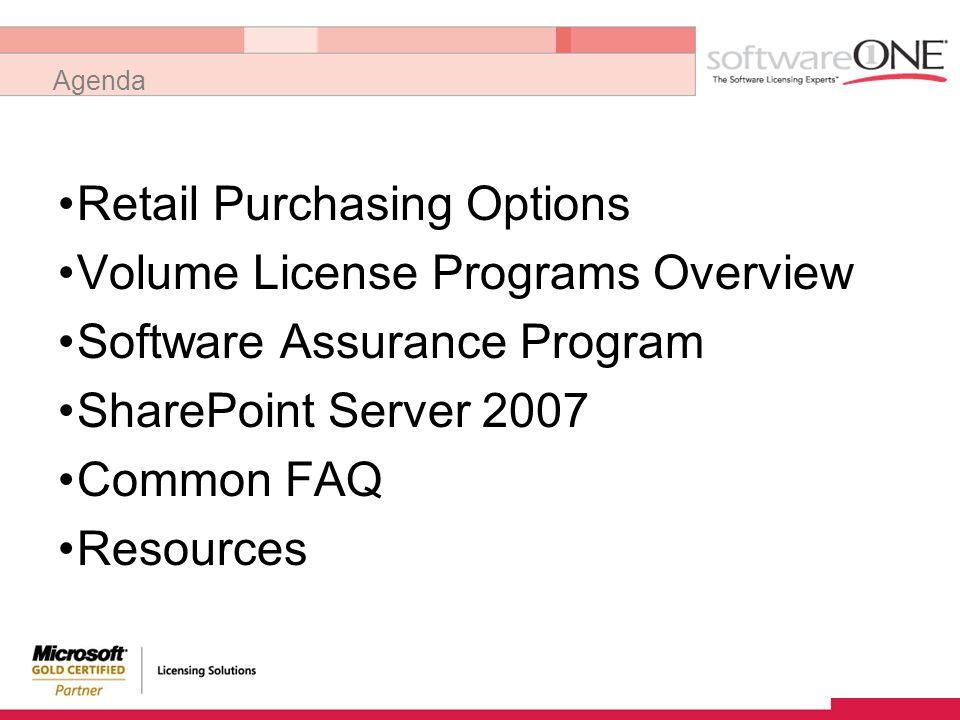 Agenda

softwareONE
The Software Licensing Experts™

•Retail Purchasing Options
•Volume License Programs Overview
•Software Assurance Program
•SharePoint Server 2007
•Common FAQ
•Resources

Microsoft GOLD CERTIFIED Partner
Licensing Solutions